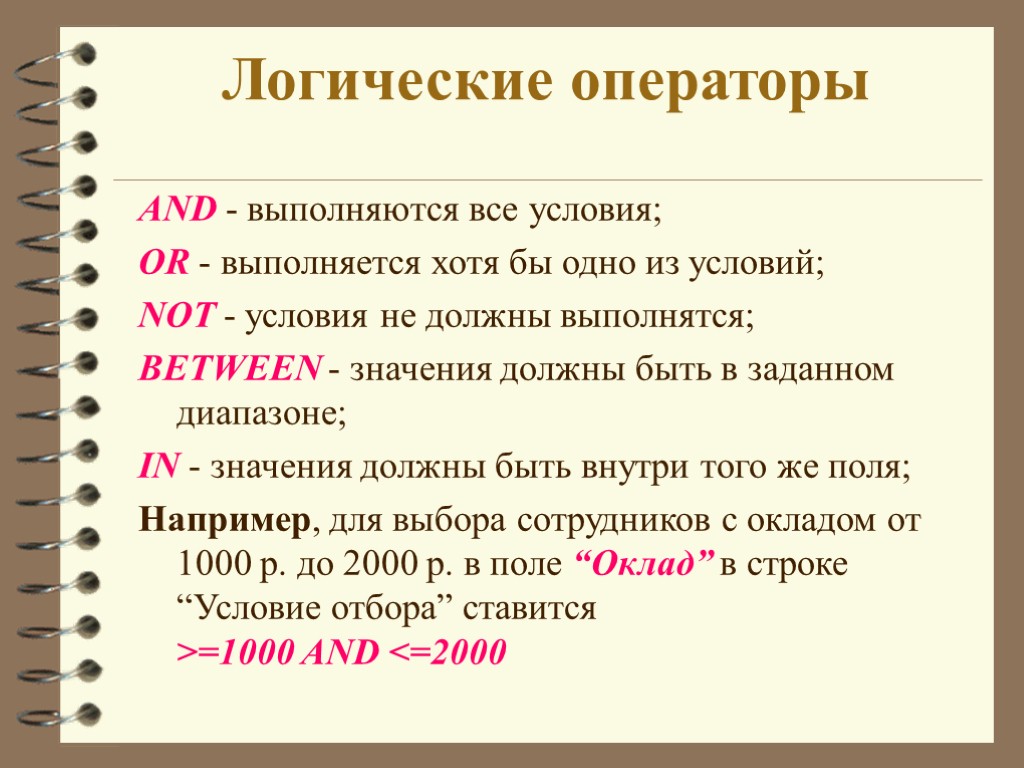 Логические операторы

AND - выполняются все условия;

OR - выполняется хотя бы одно из условий;

NOT - условия не должны выполнятся;

BETWEEN - значения должны быть в заданном диапазоне;

IN - значения должны быть внутри того же поля;

Например, для выбора сотрудников с окладом от 1000 р. до 2000 р. в поле “Оклад” в строке “Условие отбора” ставится >=1000 AND <=2000